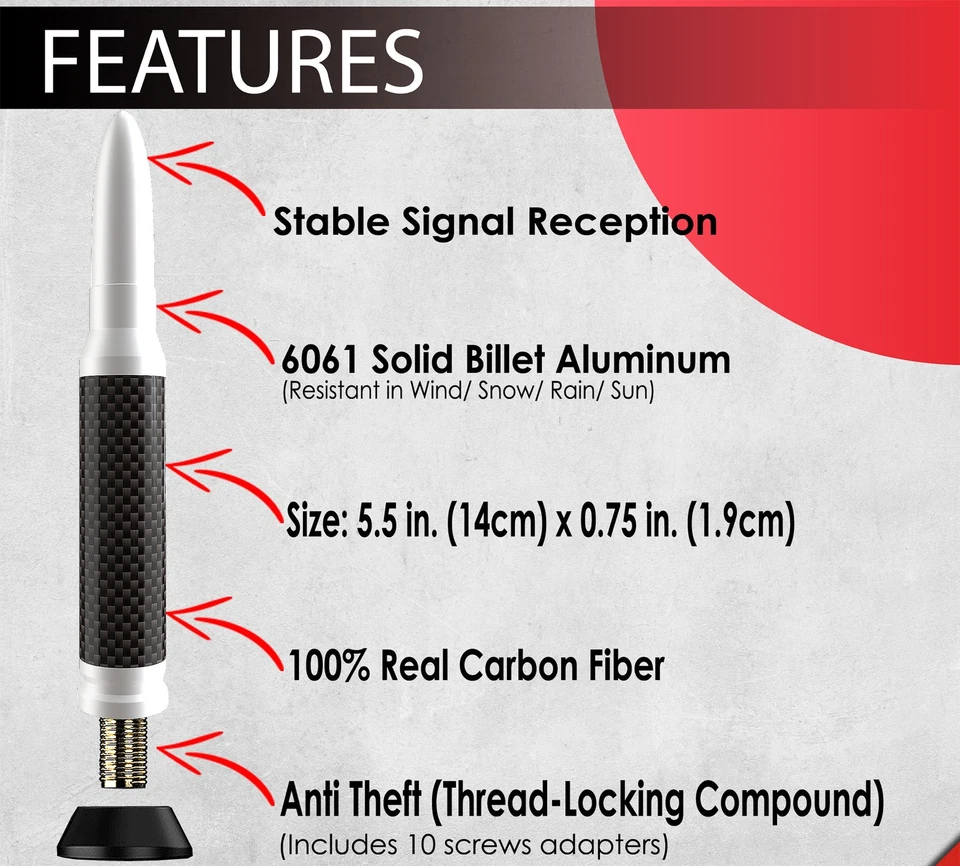 FEATURES

Stable Signal Reception

6061 Solid Billet Aluminum
(Resistant in Wind/ Snow/ Rain/ Sun)

Size: 5.5 in. (14cm) x 0.75 in. (1.9cm)

100% Real Carbon Fiber

Anti Theft (Thread-Locking Compound)
(Includes 10 screws adapters)